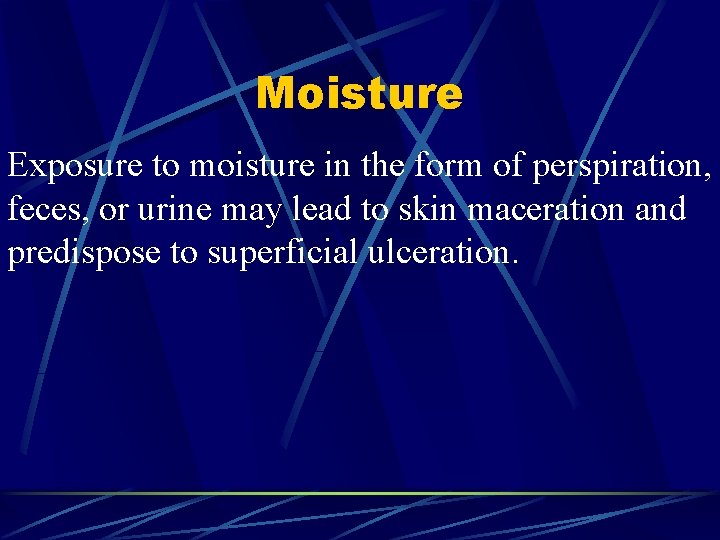 Moisture

Exposure to moisture in the form of perspiration, feces, or urine may lead to skin maceration and predispose to superficial ulceration.